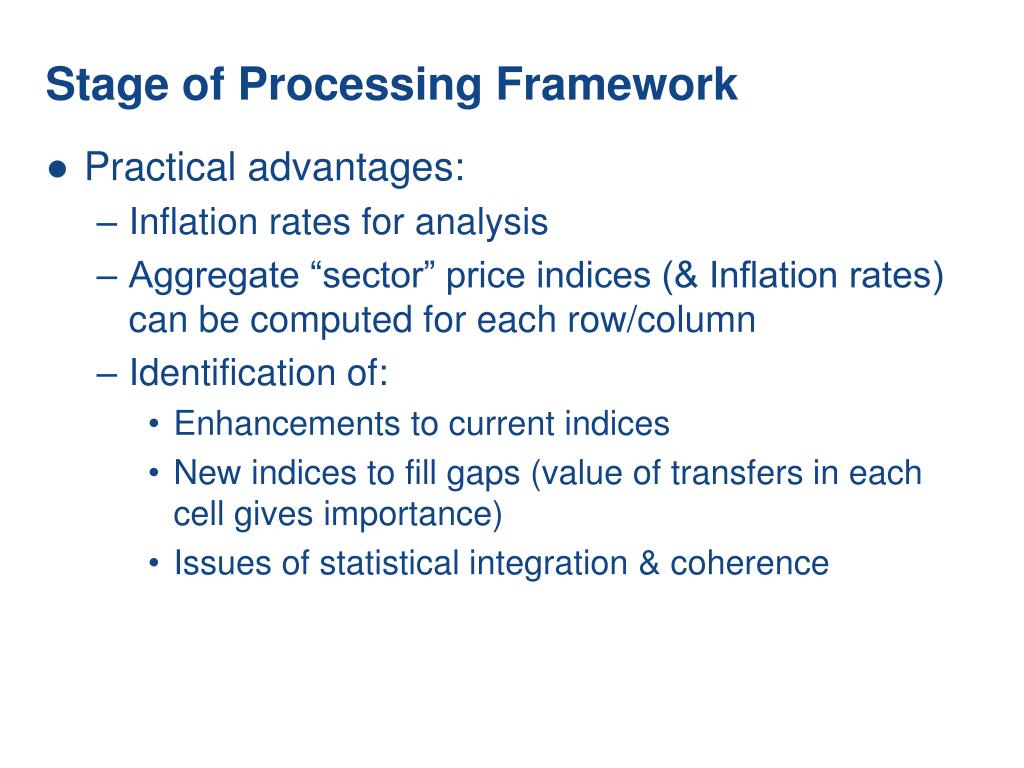 Stage of Processing Framework

● Practical advantages:
– Inflation rates for analysis
– Aggregate “sector” price indices (& Inflation rates) can be computed for each row/column
– Identification of:
• Enhancements to current indices
• New indices to fill gaps (value of transfers in each cell gives importance)
• Issues of statistical integration & coherence